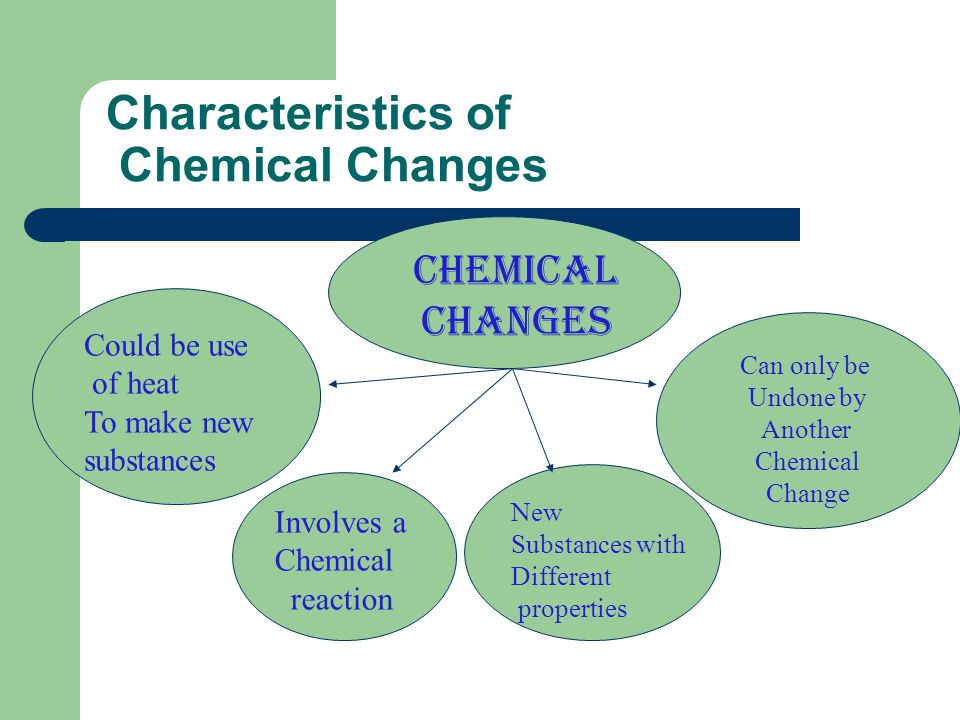 Characteristics of Chemical Changes

CHEMICAL CHANGES

Could be use of heat To make new substances

Involves a Chemical reaction

New Substances with Different properties

Can only be Undone by Another Chemical Change